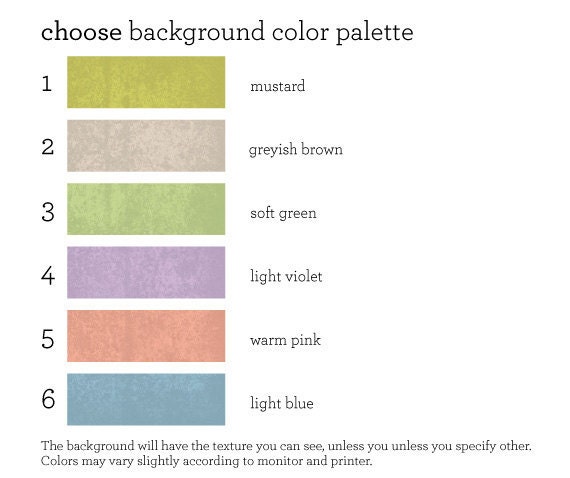 choose background color palette

1 mustard

2 greyish brown

3 soft green

4 light violet

5 warm pink

6 light blue

The background will have the texture you can see, unless you unless you specify other. Colors may vary slightly according to monitor and printer.